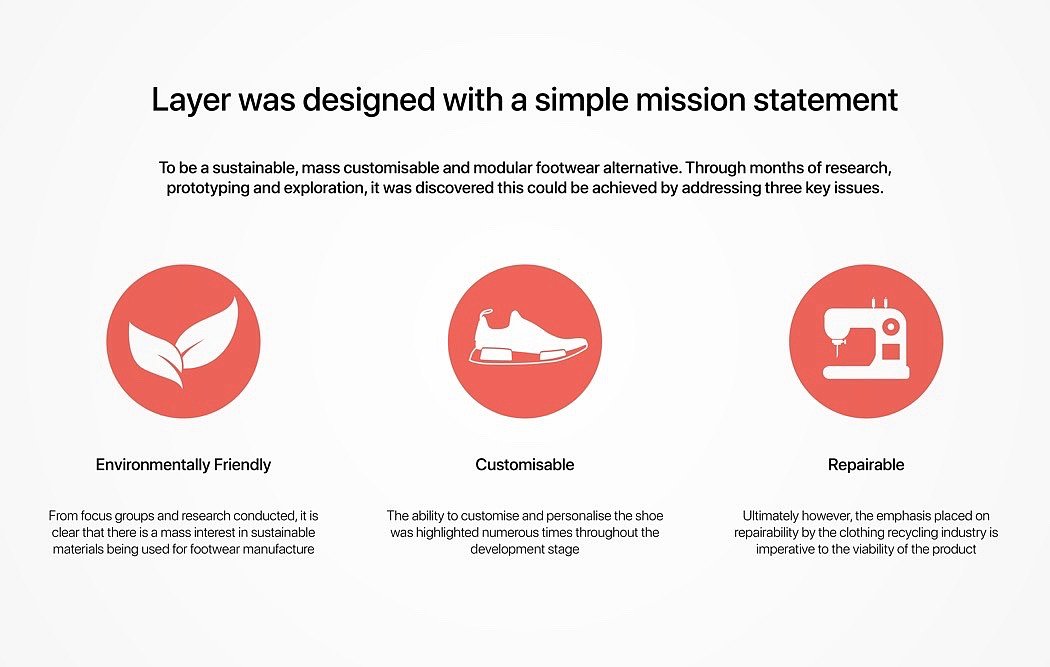 Layer was designed with a simple mission statement

To be a sustainable, mass customisable and modular footwear alternative. Through months of research, prototyping and exploration, it was discovered this could be achieved by addressing three key issues.

Environmentally Friendly

From focus groups and research conducted, it is clear that there is a mass interest in sustainable materials being used for footwear manufacture

Customisable

The ability to customise and personalise the shoe was highlighted numerous times throughout the development stage

Repairable

Ultimately however, the emphasis placed on repairability by the clothing recycling industry is imperative to the viability of the product